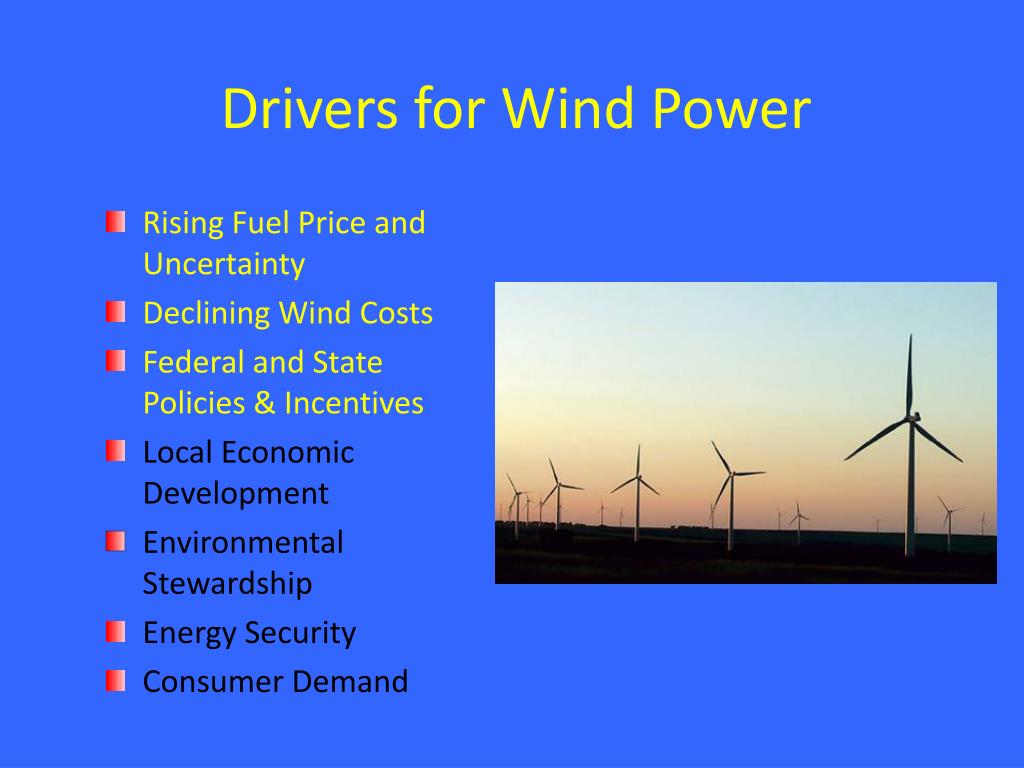 Drivers for Wind Power

Rising Fuel Price and Uncertainty
Declining Wind Costs
Federal and State Policies & Incentives
Local Economic Development
Environmental Stewardship
Energy Security
Consumer Demand